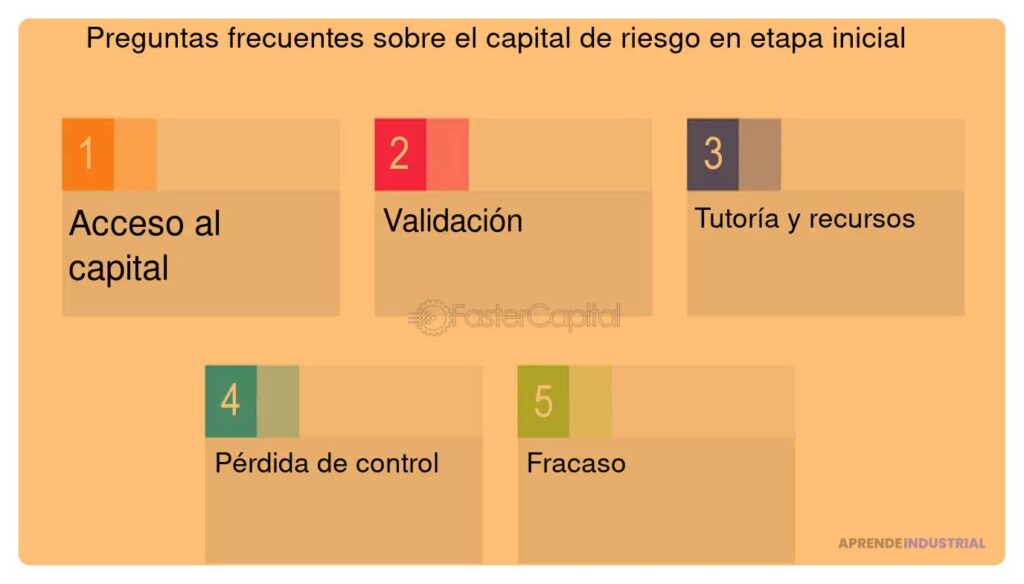 Preguntas frecuentes sobre el capital de riesgo en etapa inicial

1
Acceso al capital

2
Validación

3
Tutoría y recursos

FasterCapital

4
Pérdida de control

5
Fracaso

APRENDEINDUSTRIAL